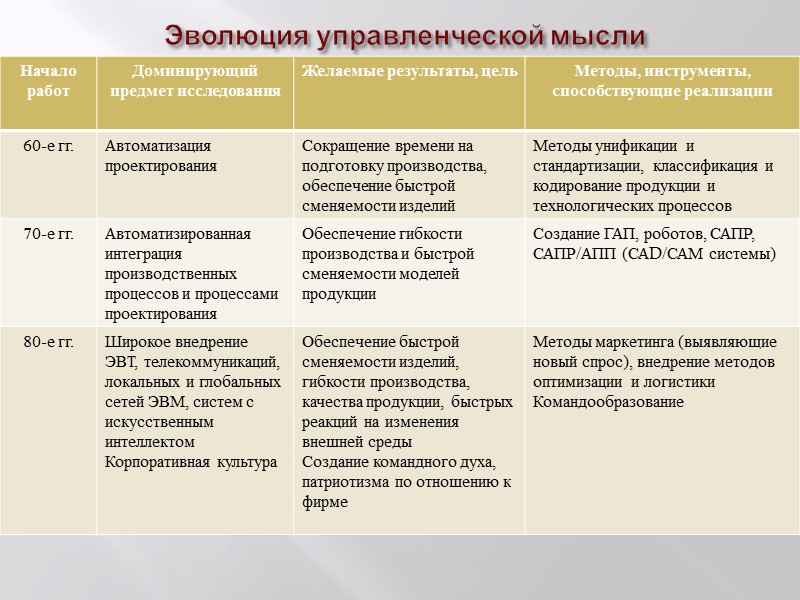 Эволюция управленческой мысли

| Начало работ | Доминирующий предмет исследования | Желаемые результаты, цель | Методы, инструменты, способствующие реализации |
|---|---|---|---|
| 60-е гг. | Автоматизация проектирования | Сокращение времени на подготовку производства, обеспечение быстрой сменяемости изделий | Методы унификации и стандартизации, классификация и кодирование продукции и технологических процессов |
| 70-е гг. | Автоматизированная интеграция производственных процессов и процессами проектирования | Обеспечение гибкости производства и быстрой сменяемости моделей продукции | Создание ГАП, роботов, САПР, САПР/АПП (CAD/CAM системы) |
| 80-е гг. | Широкое внедрение ЭВТ, телекоммуникаций, локальных и глобальных сетей ЭВМ, систем с искусственным интеллектом Корпоративная культура | Обеспечение быстрой сменяемости изделий, гибкости производства, качества продукции, быстрых реакций на изменения внешней среды Создание командного духа, патриотизма по отношению к фирме | Методы маркетинга (выявляющие новый спрос), внедрение методов оптимизации и логистики Командообразование |